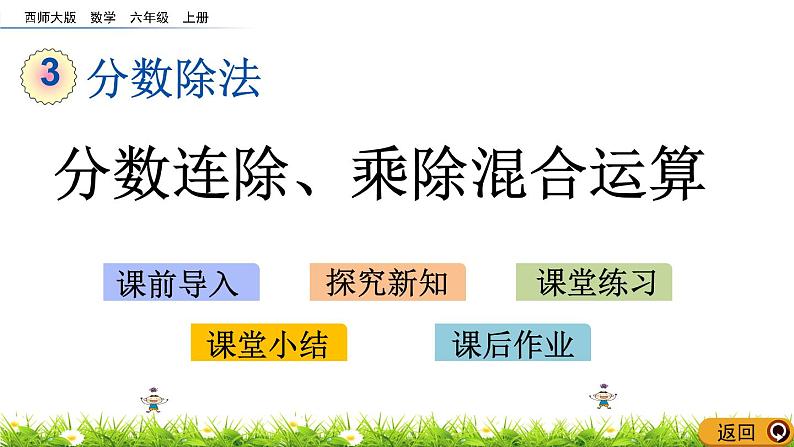 西师大版　数学　六年级　上册

3 分数除法

分数连除、乘除混合运算

课前导入　探究新知　课堂练习

课堂小结　课后作业

返回